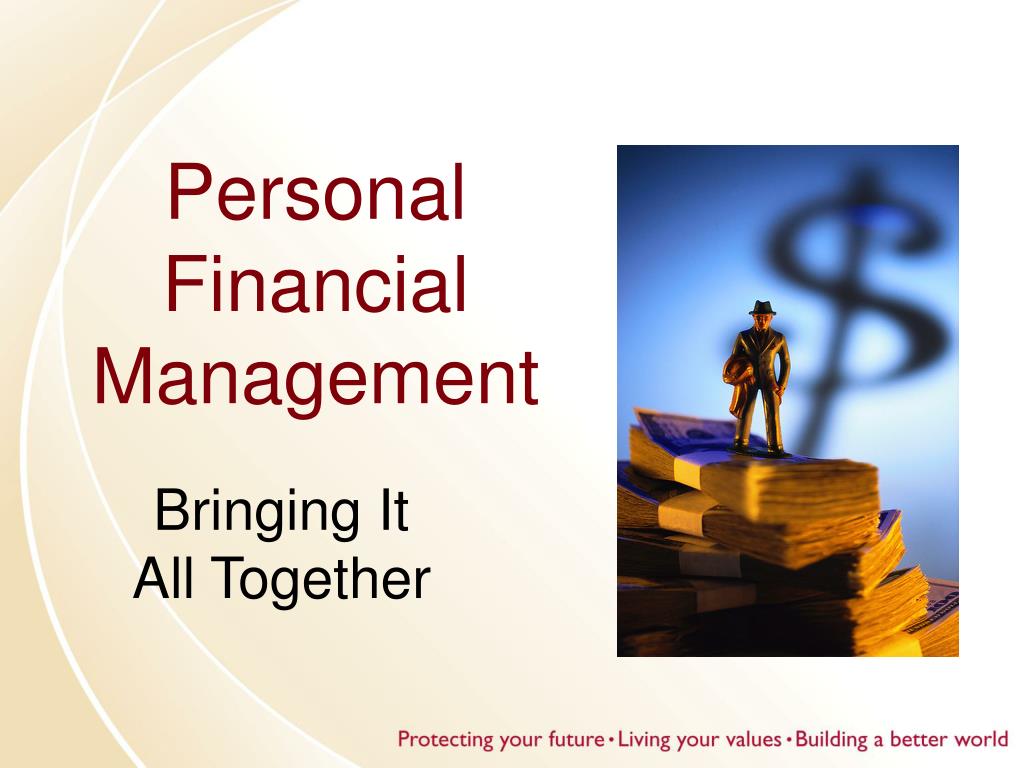 Personal Financial Management

Bringing It All Together

Protecting your future • Living your values • Building a better world